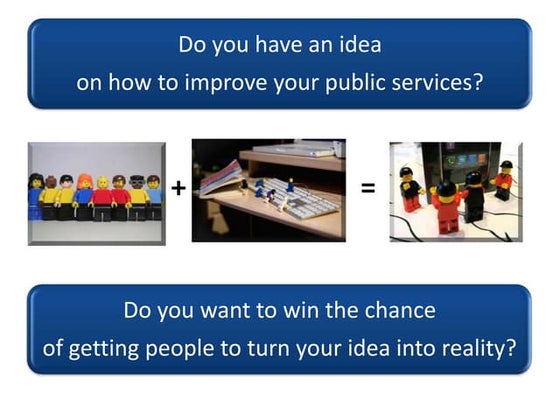 Do you have an idea
on how to improve your public services?

+

=

Do you want to win the chance
of getting people to turn your idea into reality?